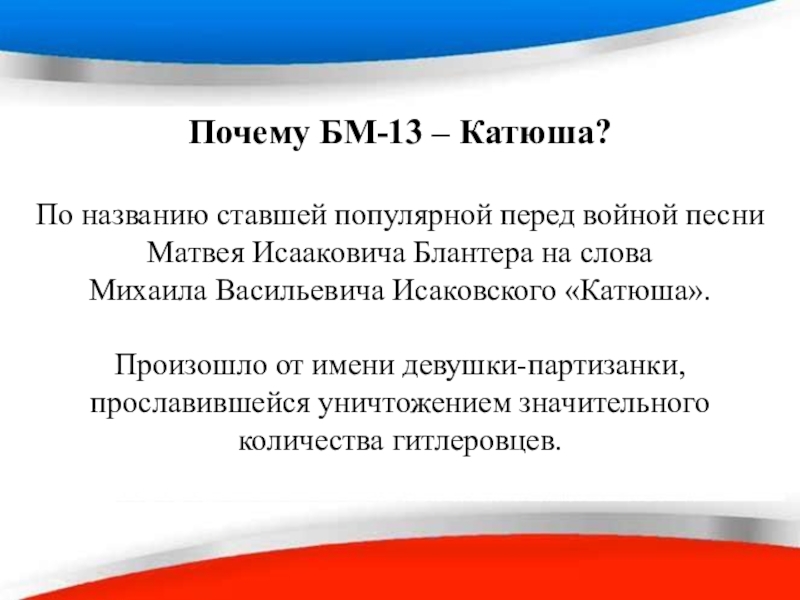 Почему БМ-13 – Катюша?

По названию ставшей популярной перед войной песни Матвея Исааковича Блантера на слова Михаила Васильевича Исаковского «Катюша».

Произошло от имени девушки-партизанки, прославившейся уничтожением значительного количества гитлеровцев.